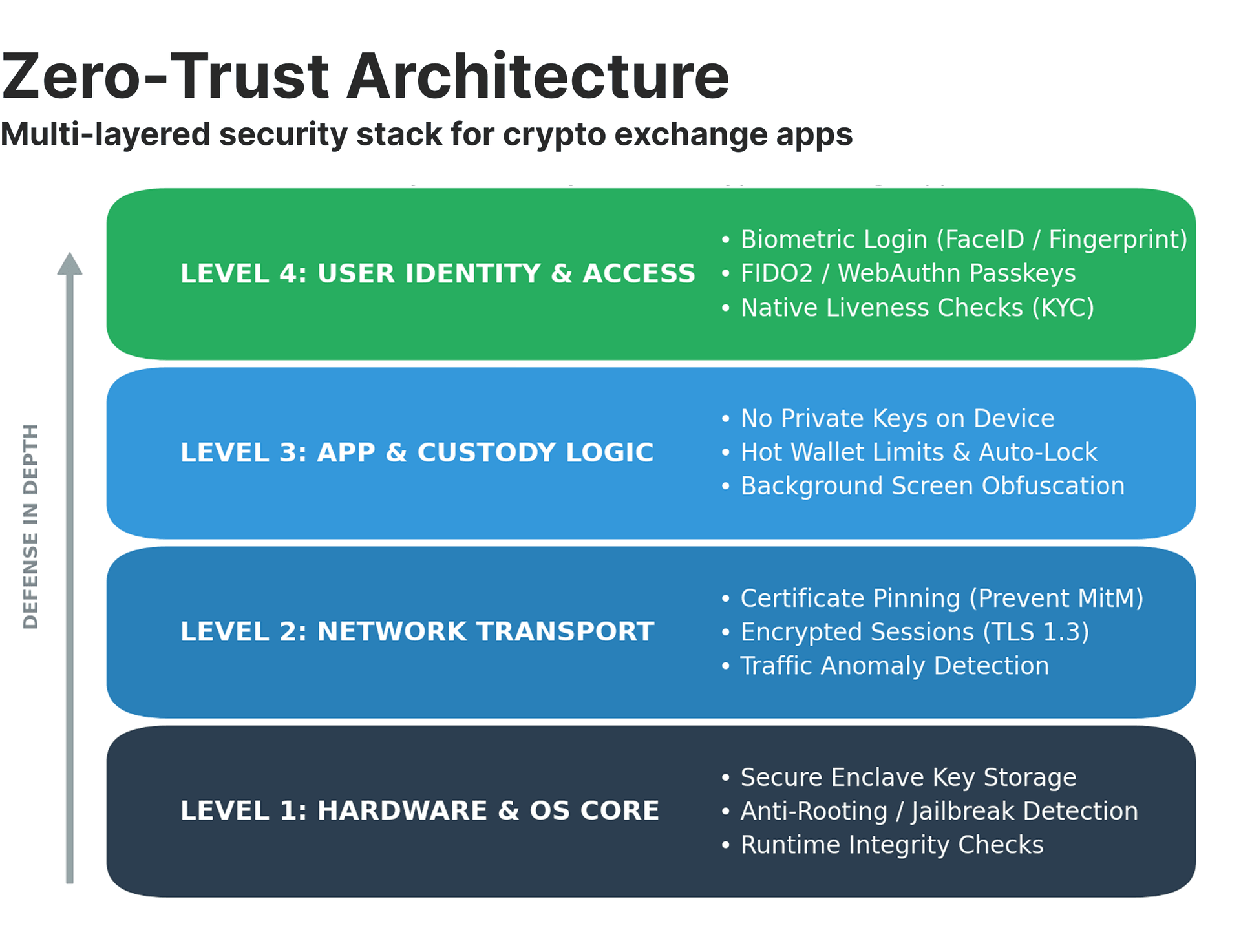 Zero-Trust Architecture

Multi-layered security stack for crypto exchange apps

DEFENSE IN DEPTH

LEVEL 4: USER IDENTITY & ACCESS

• Biometric Login (FaceID / Fingerprint)
• FIDO2 / WebAuthn Passkeys
• Native Liveness Checks (KYC)

LEVEL 3: APP & CUSTODY LOGIC

• No Private Keys on Device
• Hot Wallet Limits & Auto-Lock
• Background Screen Obfuscation

LEVEL 2: NETWORK TRANSPORT

• Certificate Pinning (Prevent MitM)
• Encrypted Sessions (TLS 1.3)
• Traffic Anomaly Detection

LEVEL 1: HARDWARE & OS CORE

• Secure Enclave Key Storage
• Anti-Rooting / Jailbreak Detection
• Runtime Integrity Checks